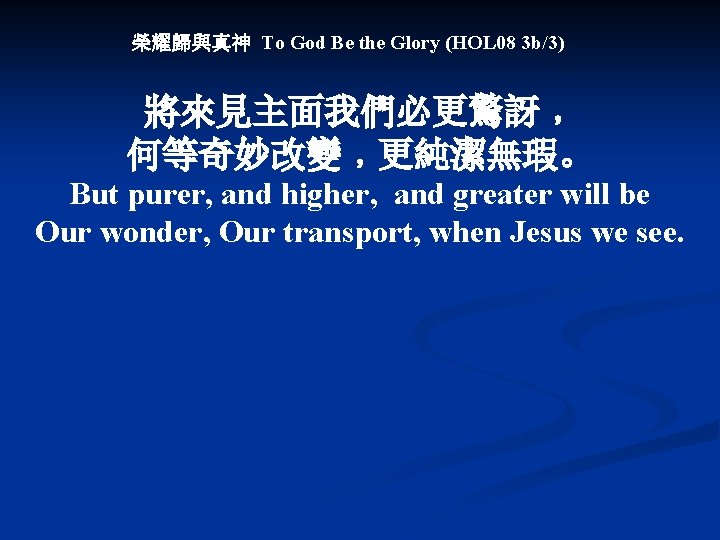 榮耀歸與真神 To God Be the Glory (HOL08 3b/3)

將來見主面我們必更驚訝，
何等奇妙改變，更純潔無瑕。
But purer, and higher, and greater will be
Our wonder, Our transport, when Jesus we see.